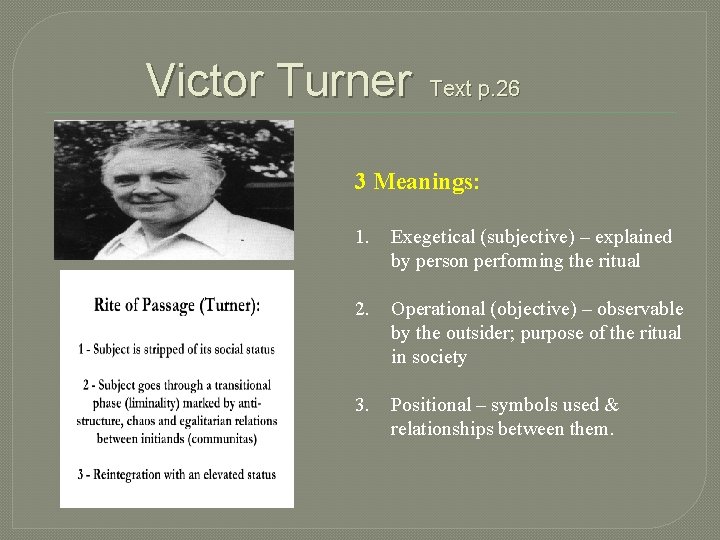 Victor Turner Text p.26

Rite of Passage (Turner):

1 - Subject is stripped of its social status

2 - Subject goes through a transitional phase (liminality) marked by anti-structure, chaos and egalitarian relations between initiands (communitas)

3 - Reintegration with an elevated status

3 Meanings:

1. Exegetical (subjective) – explained by person performing the ritual

2. Operational (objective) – observable by the outsider; purpose of the ritual in society

3. Positional – symbols used & relationships between them.